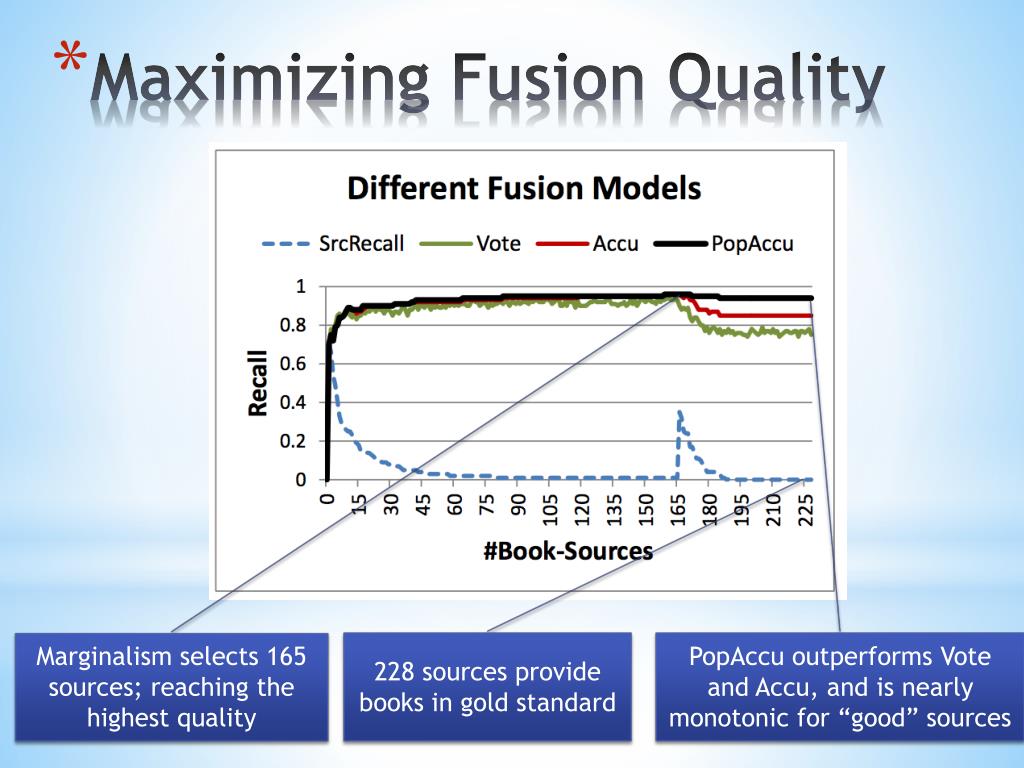 *Maximizing Fusion Quality

Different Fusion Models

SrcRecall Vote Accu PopAccu

Recall

1
0.8
0.6
0.4
0.2
0

0 15 30 45 60 75 90 105 120 135 150 165 180 195 210 225

#Book-Sources

Marginalism selects 165 sources; reaching the highest quality

228 sources provide books in gold standard

PopAccu outperforms Vote and Accu, and is nearly monotonic for “good” sources